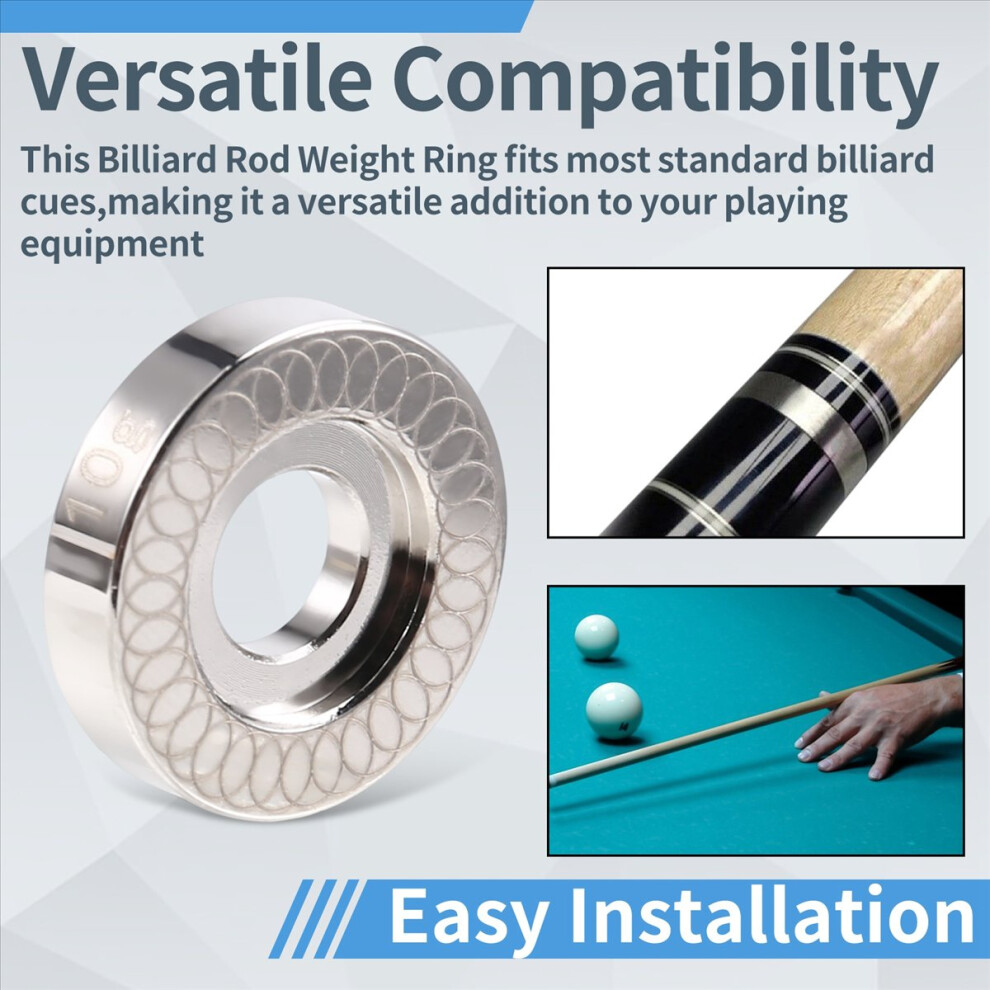 Versatile Compatibility

This Billiard Rod Weight Ring fits most standard billiard cues,making it a versatile addition to your playing equipment

10g

Easy Installation